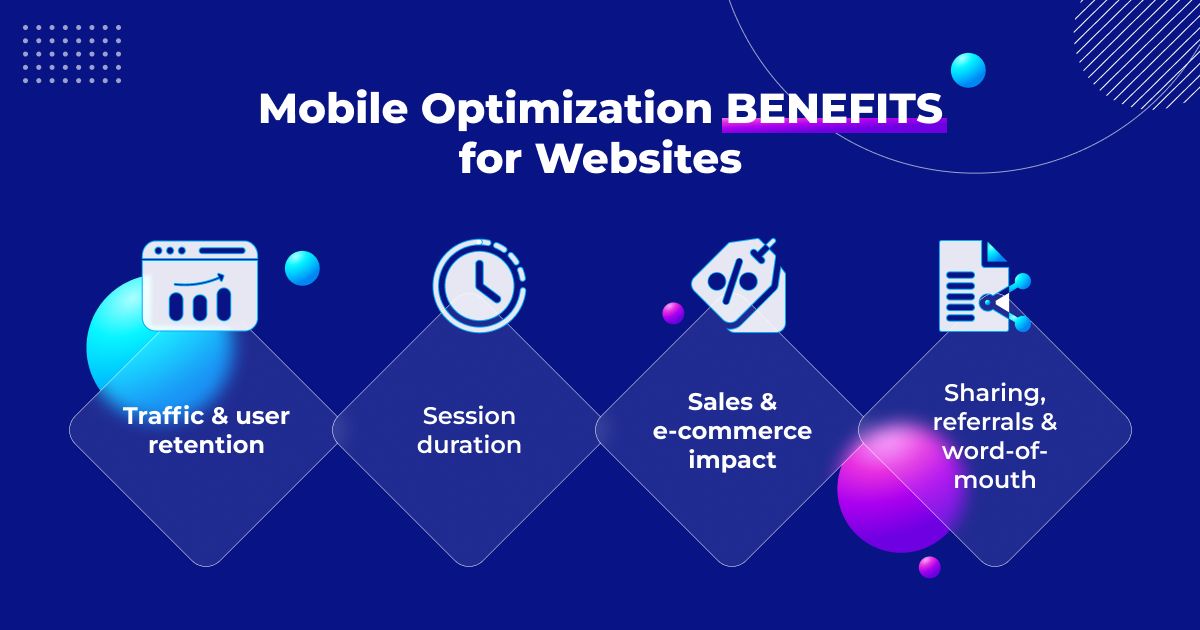 Mobile Optimization BENEFITS for Websites

Traffic & user retention

Session duration

Sales & e-commerce impact

Sharing, referrals & word-of-mouth